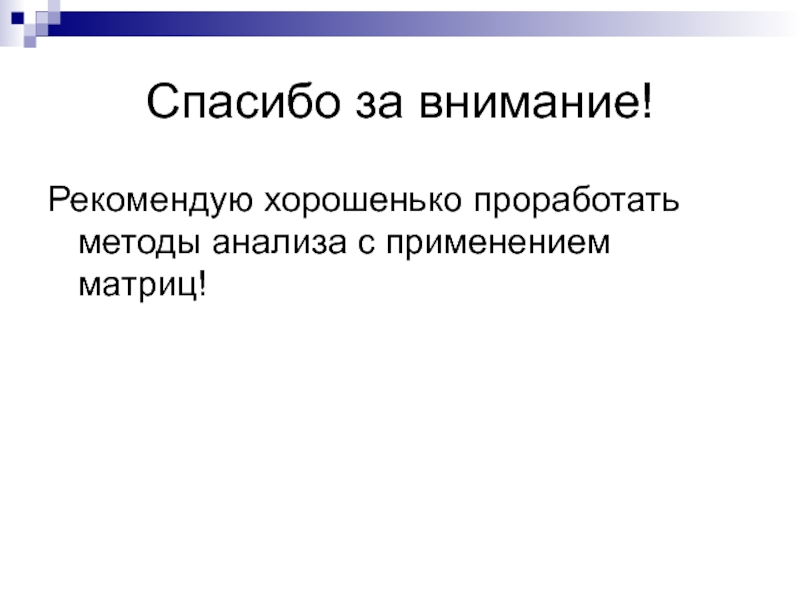 Спасибо за внимание!

Рекомендую хорошенько проработать методы анализа с применением матриц!